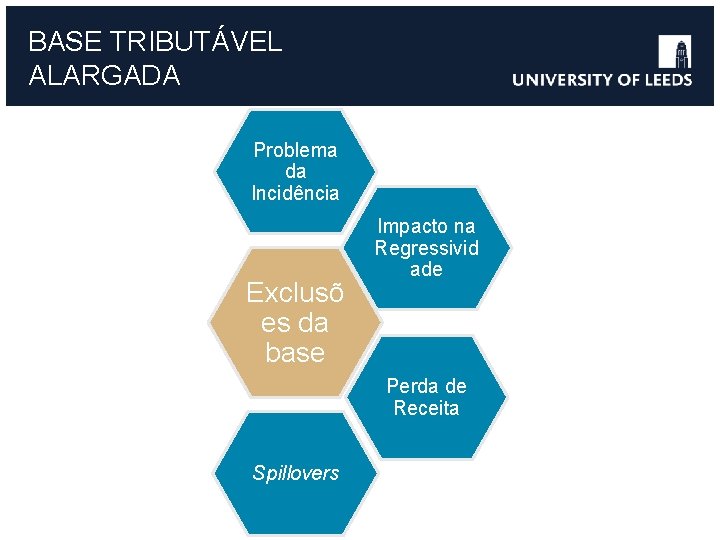 BASE TRIBUTÁVEL ALARGADA

UNIVERSITY OF LEEDS

Problema da Incidência

Impacto na Regressividade

Exclusões da base

Perda de Receita

Spillovers